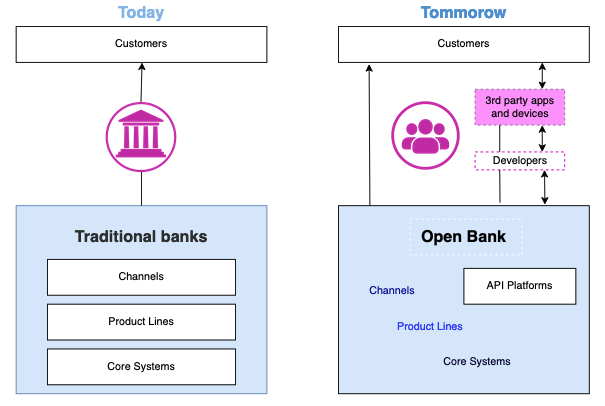 Today

Customers

Traditional banks

Channels

Product Lines

Core Systems

Tommorow

Customers

3rd party apps and devices

Developers

Open Bank

Channels

API Platforms

Product Lines

Core Systems